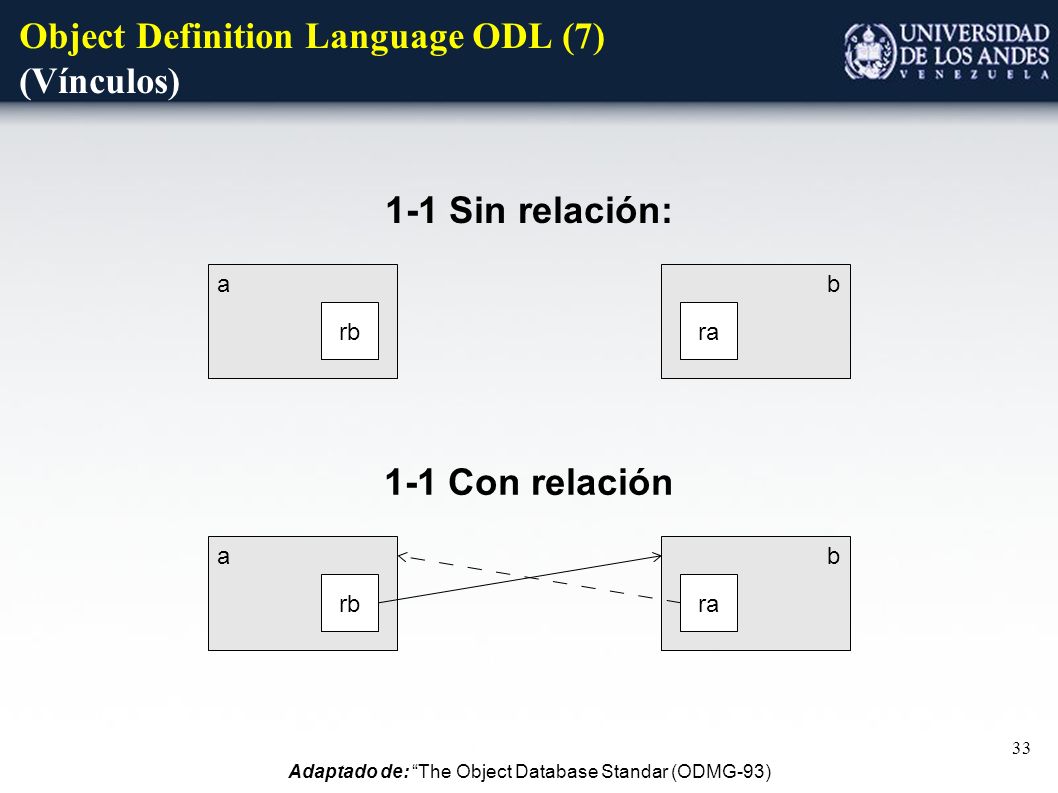 Object Definition Language ODL (7)
(Vínculos)

UNIVERSIDAD DE LOS ANDES
VENEZUELA

1-1 Sin relación:

a

rb

b

ra

1-1 Con relación

a

rb

b

ra

33

Adaptado de: “The Object Database Standar (ODMG-93)